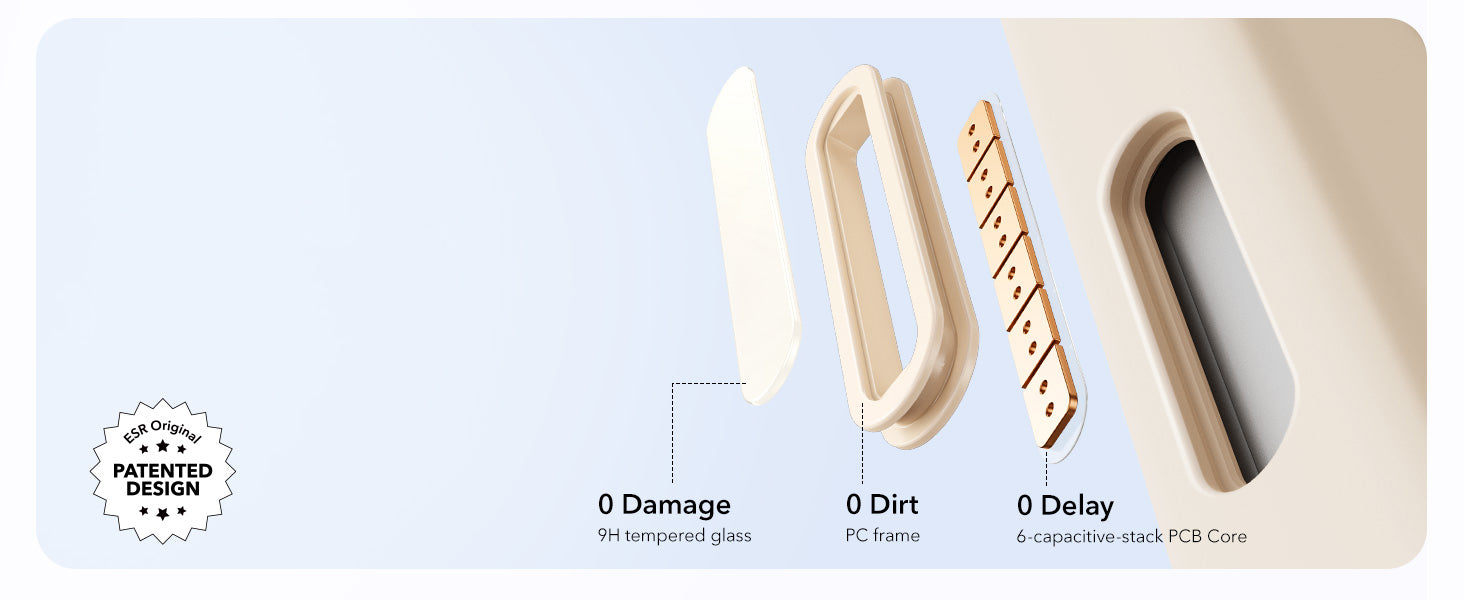 ESR Original
PATENTED DESIGN

0 Damage
9H tempered glass

0 Dirt
PC frame

0 Delay
6-capacitive-stack PCB Core